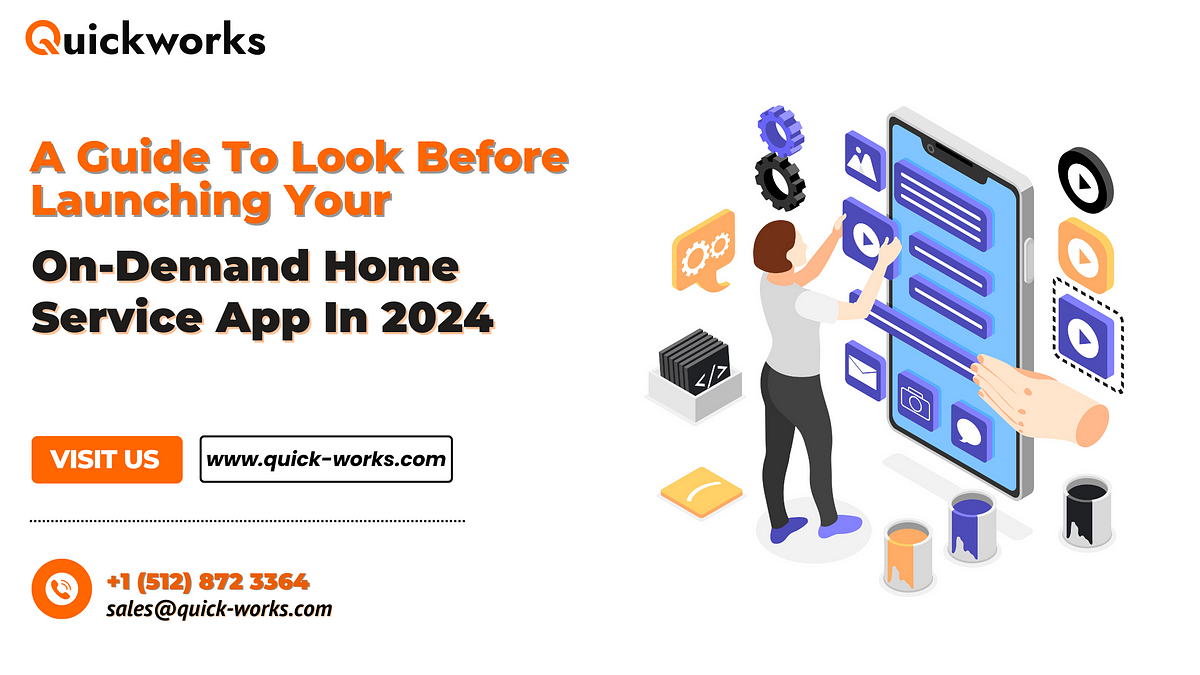 Quickworks

A Guide To Look Before Launching Your

On-Demand Home Service App In 2024

VISIT US

www.quick-works.com

+1 (512) 872 3364
sales@quick-works.com

</>